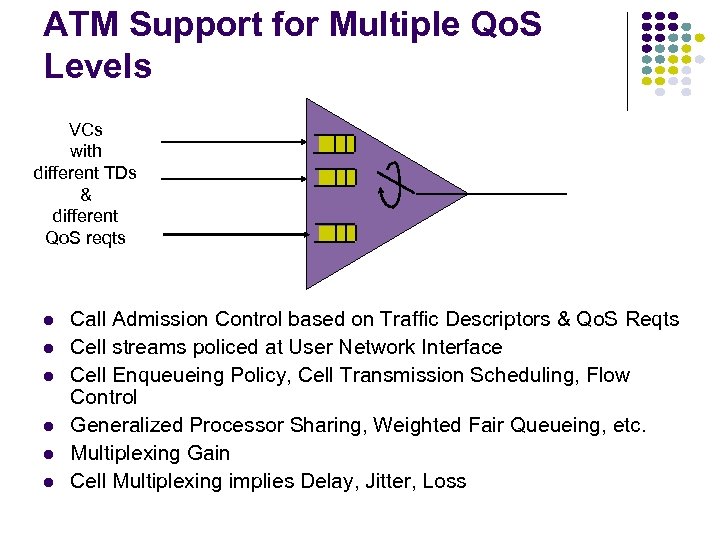 ATM Support for Multiple QoS Levels

VCs with different TDs & different QoS reqts

- Call Admission Control based on Traffic Descriptors & QoS Reqts
- Cell streams policed at User Network Interface
- Cell Enqueueing Policy, Cell Transmission Scheduling, Flow Control
- Generalized Processor Sharing, Weighted Fair Queueing, etc.
- Multiplexing Gain
- Cell Multiplexing implies Delay, Jitter, Loss